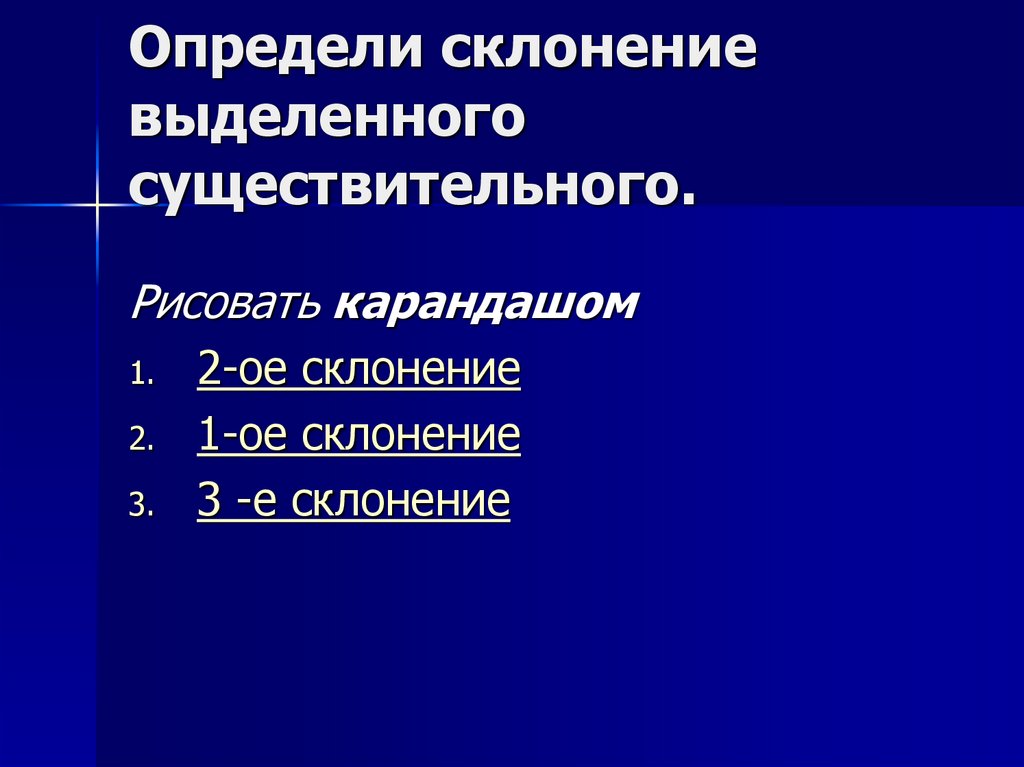 Определи склонение выделенного существительного.

Рисовать карандашом

1. 2-ое склонение
2. 1-ое склонение
3. 3 -е склонение